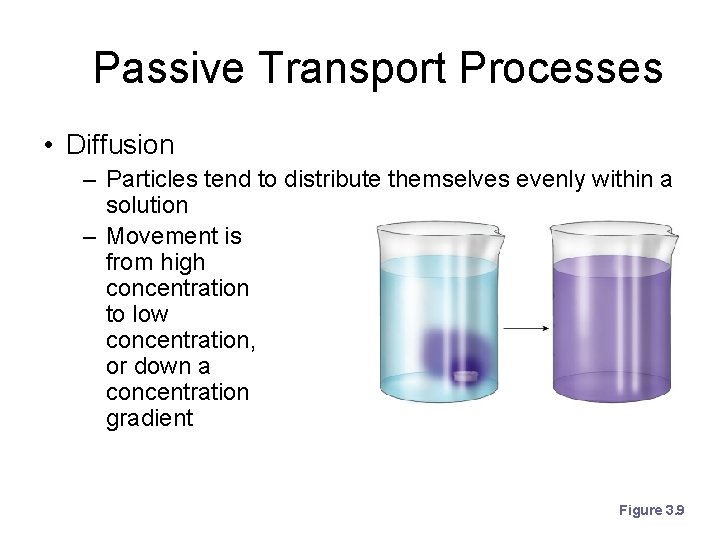 Passive Transport Processes

• Diffusion

– Particles tend to distribute themselves evenly within a solution

– Movement is from high concentration to low concentration, or down a concentration gradient

Figure 3.9